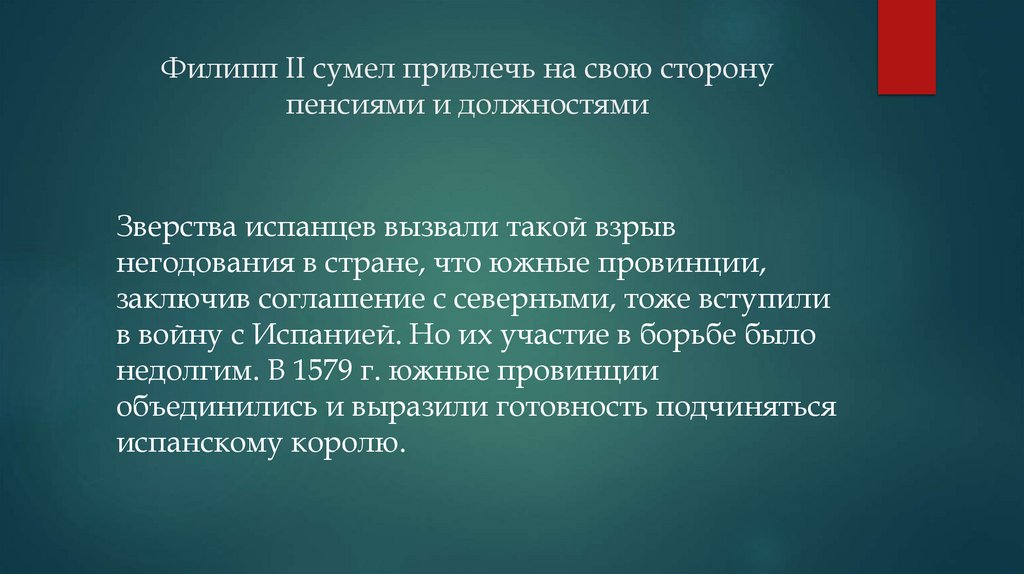 Филипп II сумел привлечь на свою сторону пенсиями и должностями

Зверства испанцев вызвали такой взрыв негодования в стране, что южные провинции, заключив соглашение с северными, тоже вступили в войну с Испанией. Но их участие в борьбе было недолгим. В 1579 г. южные провинции объединились и выразили готовность подчиняться испанскому королю.